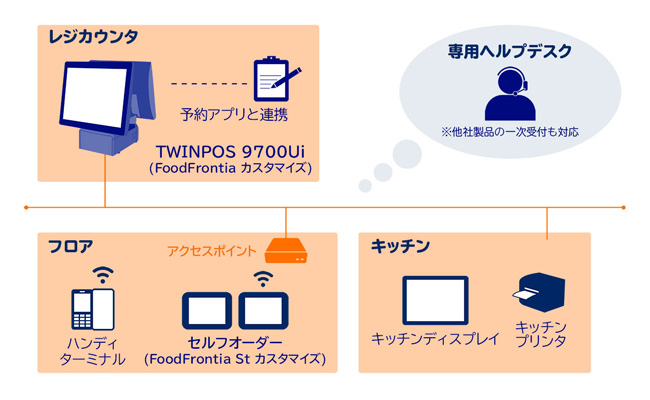 レジカウンタ

予約アプリと連携

TWINPOS 9700Ui
(FoodFrontia カスタマイズ)

専用ヘルプデスク

※他社製品の一次受付も対応

フロア

アクセスポイント

ハンディ
ターミナル

セルフオーダー
(FoodFrontia St カスタマイズ)

キッチン

キッチンディスプレイ

キッチン
プリンタ